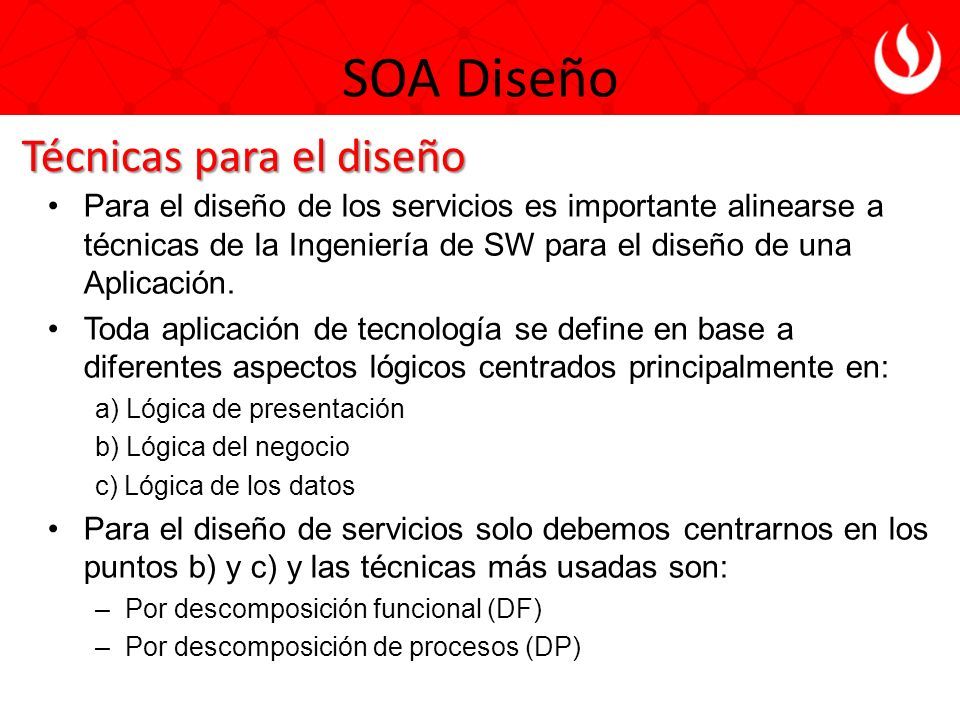 SOA Diseño

Técnicas para el diseño

• Para el diseño de los servicios es importante alinearse a técnicas de la Ingeniería de SW para el diseño de una Aplicación.

• Toda aplicación de tecnología se define en base a diferentes aspectos lógicos centrados principalmente en:

a) Lógica de presentación

b) Lógica del negocio

c) Lógica de los datos

• Para el diseño de servicios solo debemos centrarnos en los puntos b) y c) y las técnicas más usadas son:

– Por descomposición funcional (DF)

– Por descomposición de procesos (DP)